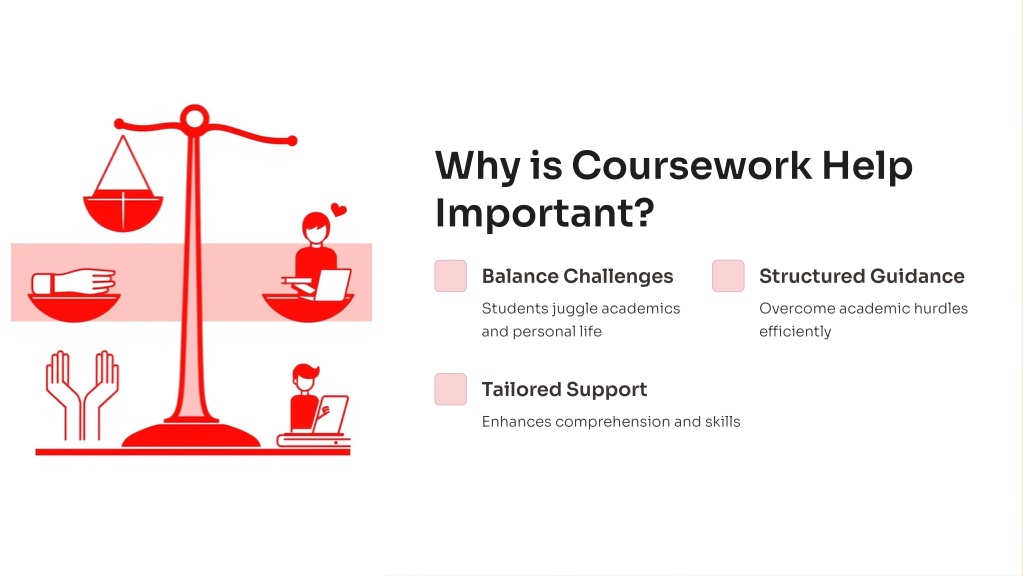 Why is Coursework Help Important?

Balance Challenges

Students juggle academics and personal life

Structured Guidance

Overcome academic hurdles efficiently

Tailored Support

Enhances comprehension and skills